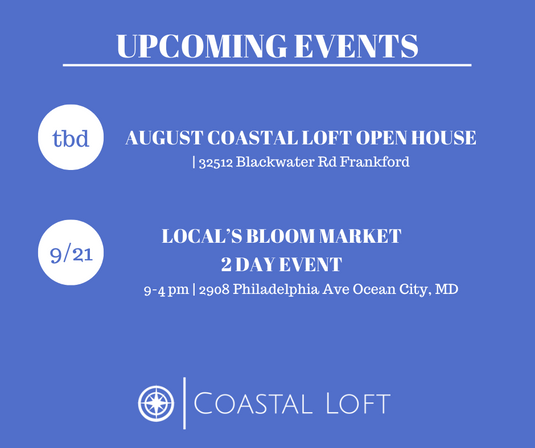 UPCOMING EVENTS

tbd

AUGUST COASTAL LOFT OPEN HOUSE
| 32512 Blackwater Rd Frankford

9/21

LOCAL'S BLOOM MARKET
2 DAY EVENT
9-4 pm | 2908 Philadelphia Ave Ocean City, MD

COASTAL LOFT